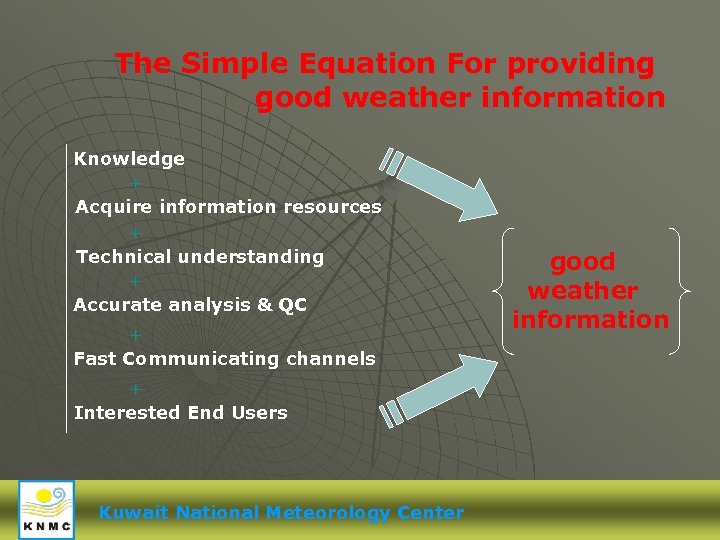 The Simple Equation For providing good weather information

Knowledge
+
Acquire information resources
+
Technical understanding
+
Accurate analysis & QC
+
Fast Communicating channels
+
Interested End Users

good weather information

KNMC

Kuwait National Meteorology Center